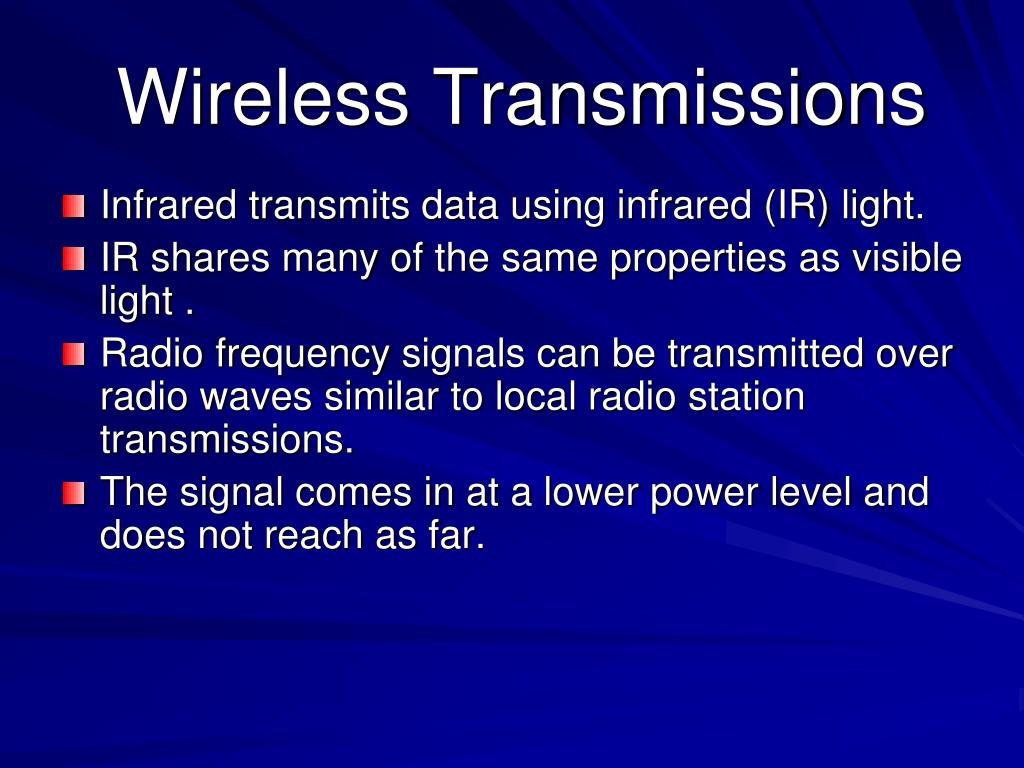 Wireless Transmissions

Infrared transmits data using infrared (IR) light.

IR shares many of the same properties as visible light .

Radio frequency signals can be transmitted over radio waves similar to local radio station transmissions.

The signal comes in at a lower power level and does not reach as far.